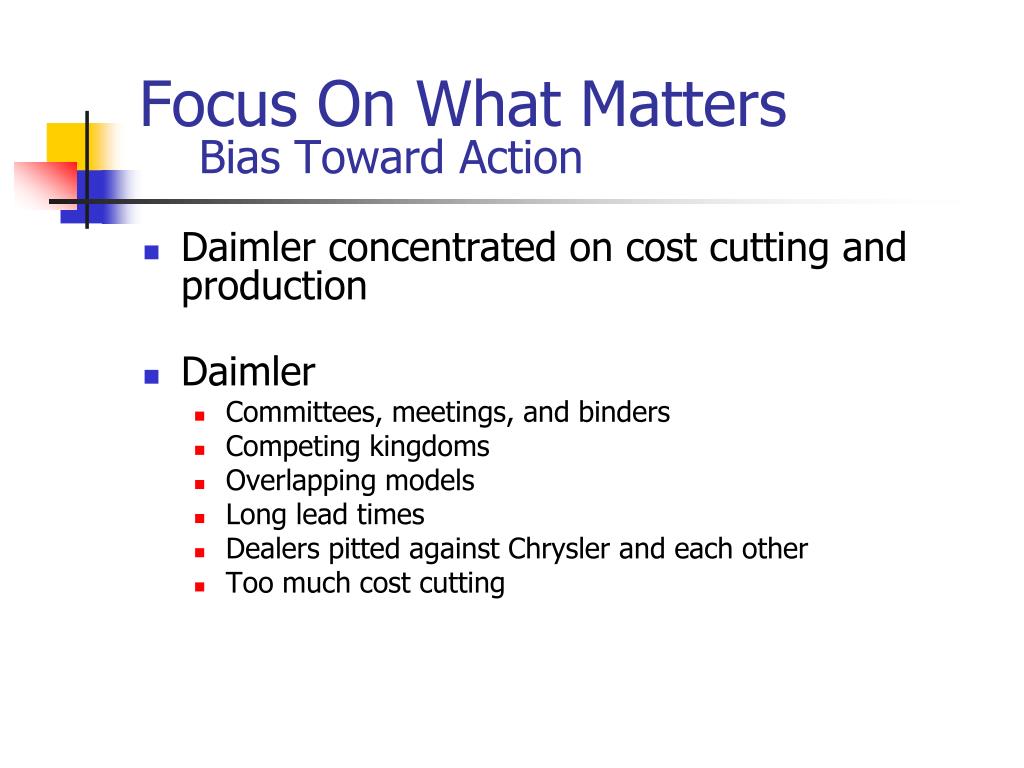 Focus On What Matters
Bias Toward Action

- Daimler concentrated on cost cutting and production

- Daimler
  - Committees, meetings, and binders
  - Competing kingdoms
  - Overlapping models
  - Long lead times
  - Dealers pitted against Chrysler and each other
  - Too much cost cutting